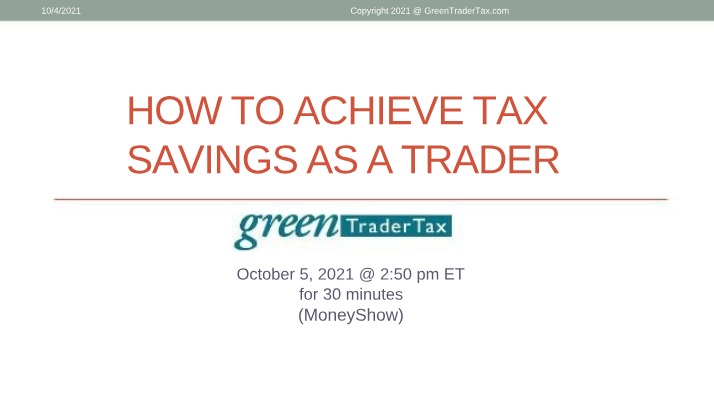 10/4/2021

Copyright 2021 @ GreenTraderTax.com

HOW TO ACHIEVE TAX SAVINGS AS A TRADER

green TraderTax

October 5, 2021 @ 2:50 pm ET
for 30 minutes
(MoneyShow)